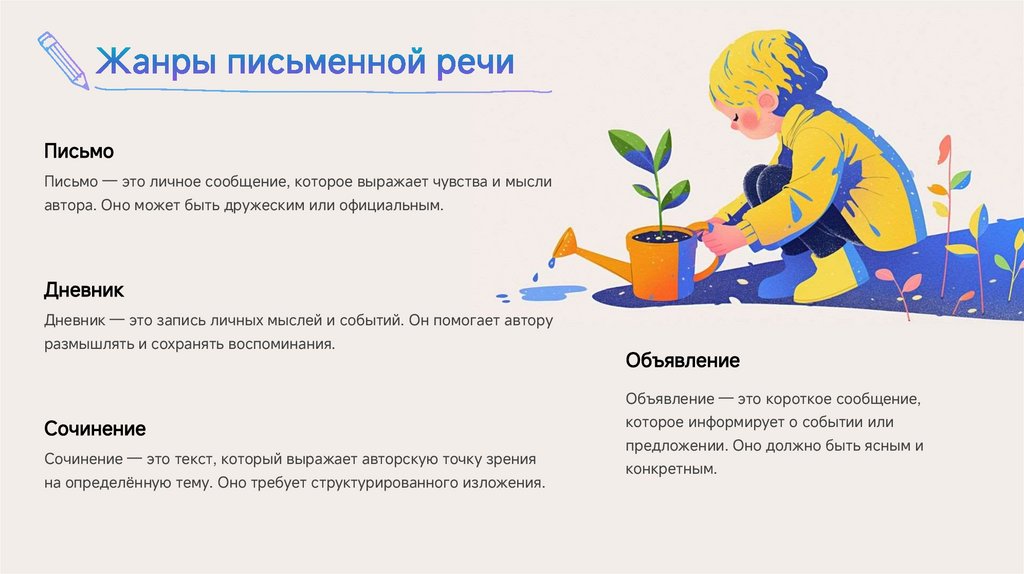 Жанры письменной речи

Письмо

Письмо — это личное сообщение, которое выражает чувства и мысли автора. Оно может быть дружеским или официальным.

Дневник

Дневник — это запись личных мыслей и событий. Он помогает автору размышлять и сохранять воспоминания.

Сочинение

Сочинение — это текст, который выражает авторскую точку зрения на определённую тему. Оно требует структурированного изложения.

Объявление

Объявление — это короткое сообщение, которое информирует о событии или предложении. Оно должно быть ясным и конкретным.